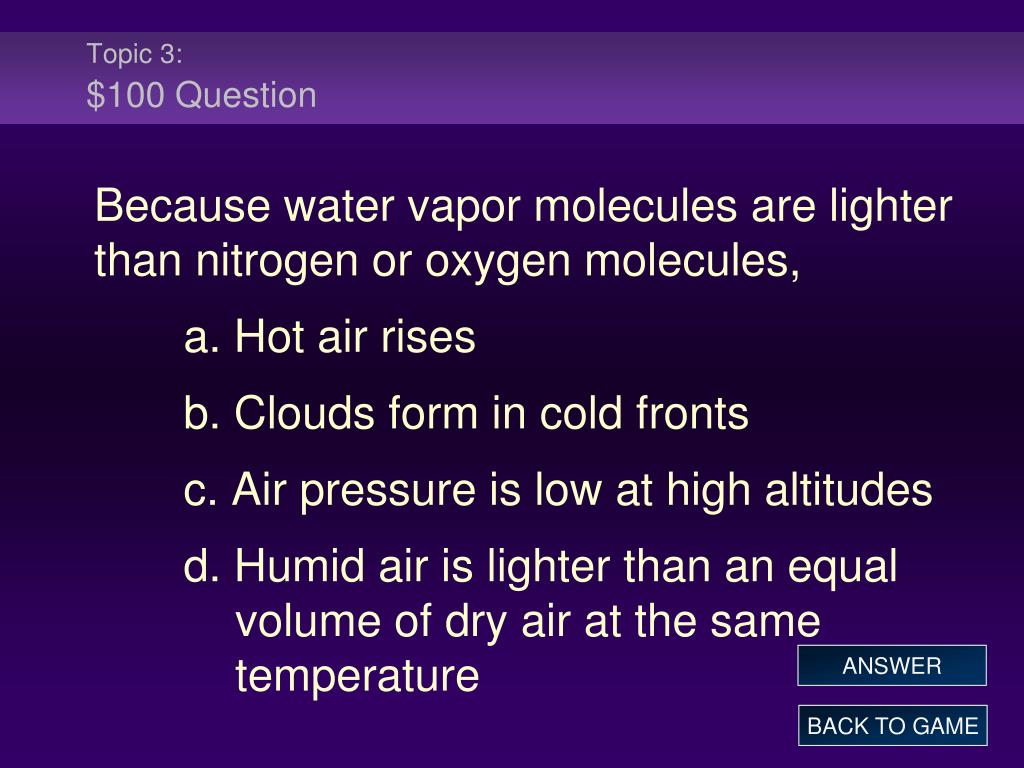 Topic 3:
\$100 Question

Because water vapor molecules are lighter than nitrogen or oxygen molecules,

a. Hot air rises

b. Clouds form in cold fronts

c. Air pressure is low at high altitudes

d. Humid air is lighter than an equal volume of dry air at the same temperature

ANSWER

BACK TO GAME